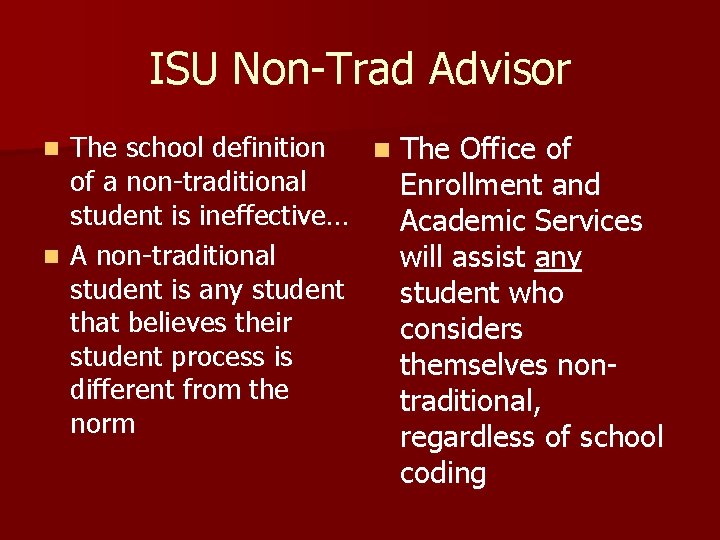 ISU Non-Trad Advisor

The school definition of a non-traditional student is ineffective…

A non-traditional student is any student that believes their student process is different from the norm

The Office of Enrollment and Academic Services will assist any student who considers themselves non-traditional, regardless of school coding